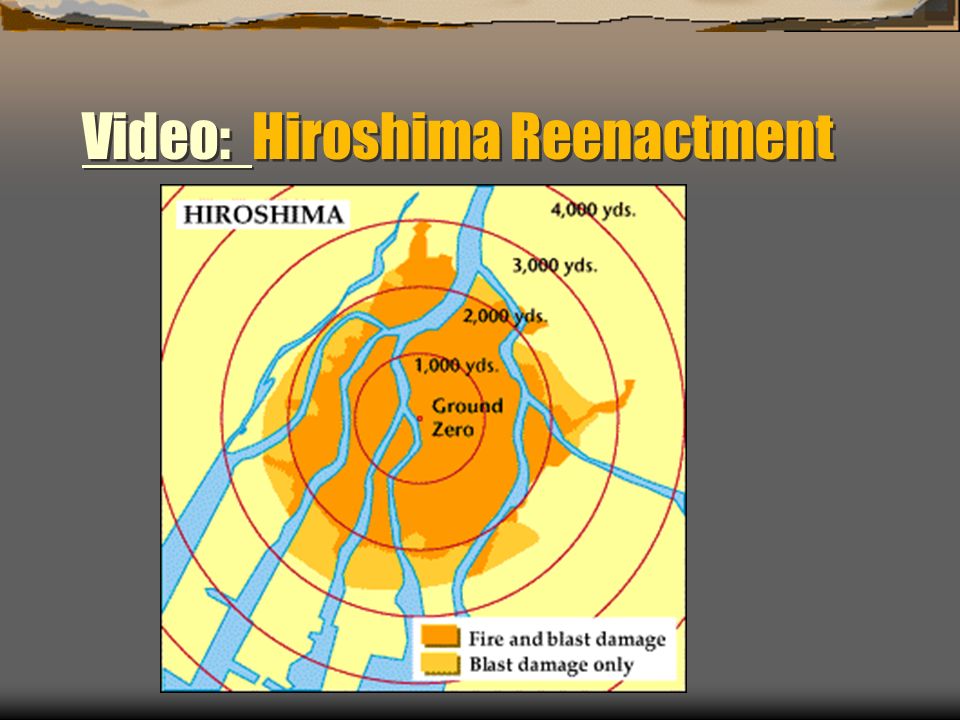 Video: Hiroshima Reenactment

HIROSHIMA

4,000 yds.

3,000 yds.

2,000 yds.

1,000 yds.

Ground Zero

Fire and blast damage
Blast damage only